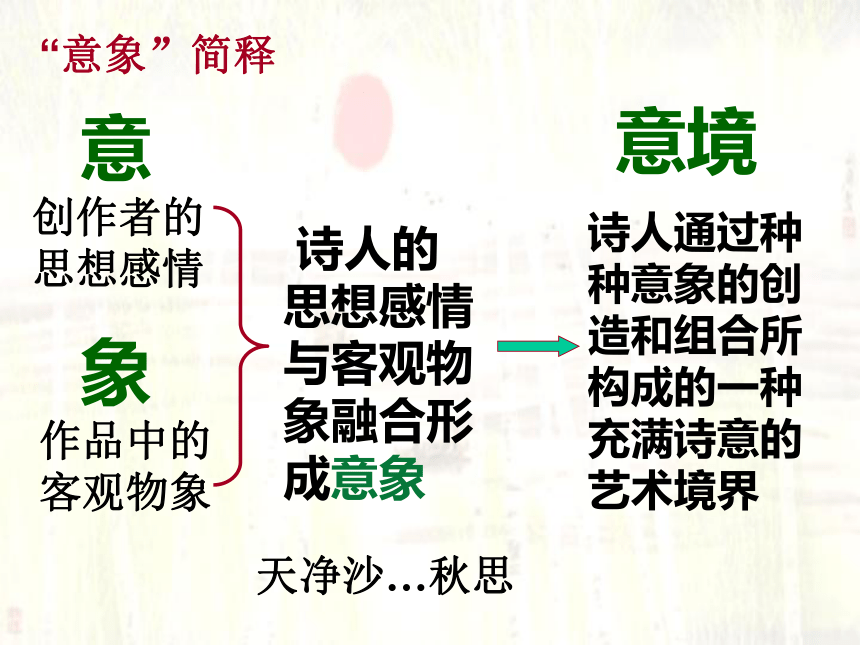 “意象”简释

意

创作者的思想感情

象

作品中的客观物象

诗人的思想感情与客观物象融合形成意象

意境

诗人通过种种意象的创造和组合所构成的一种充满诗意的艺术境界

天净沙…秋思